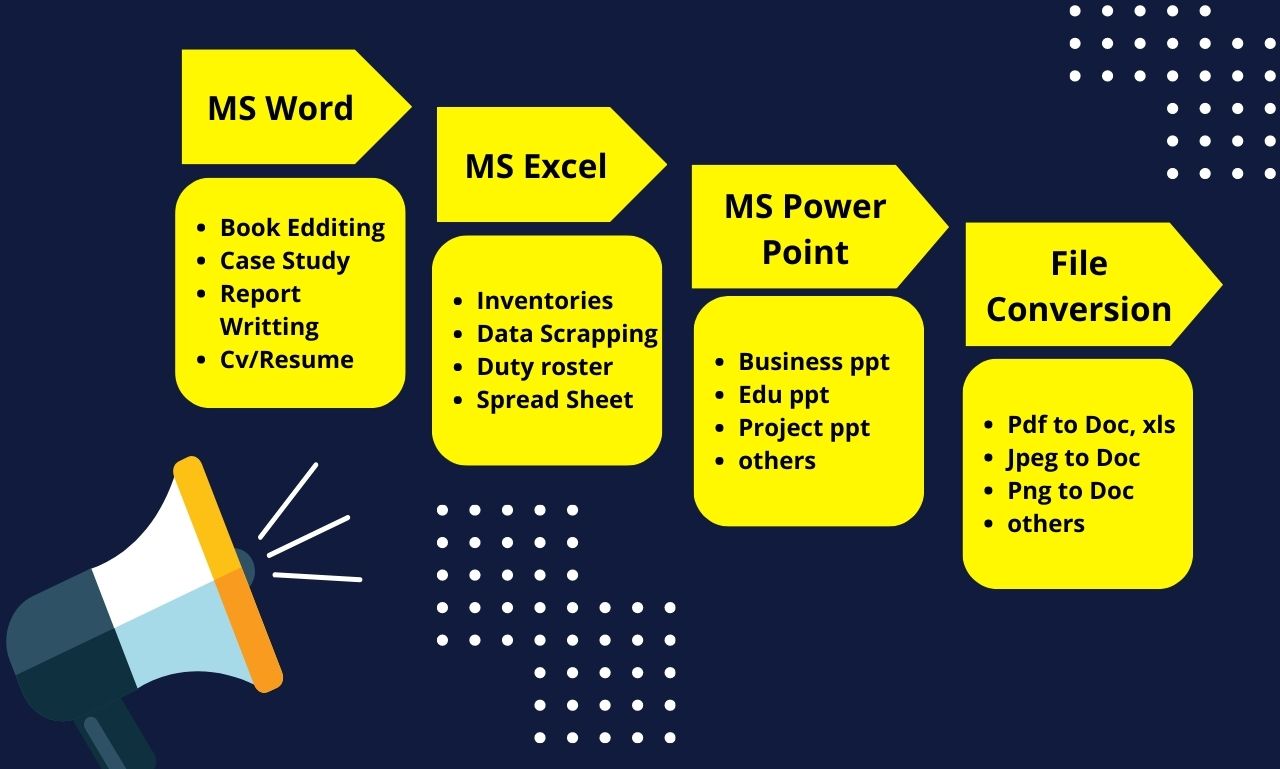 MS Word

- Book Edditing
- Case Study
- Report Writting
- Cv/Resume

MS Excel

- Inventories
- Data Scrapping
- Duty roster
- Spread Sheet

MS Power Point

- Business ppt
- Edu ppt
- Project ppt
- others

File Conversion

- Pdf to Doc, xls
- Jpeg to Doc
- Png to Doc
- others